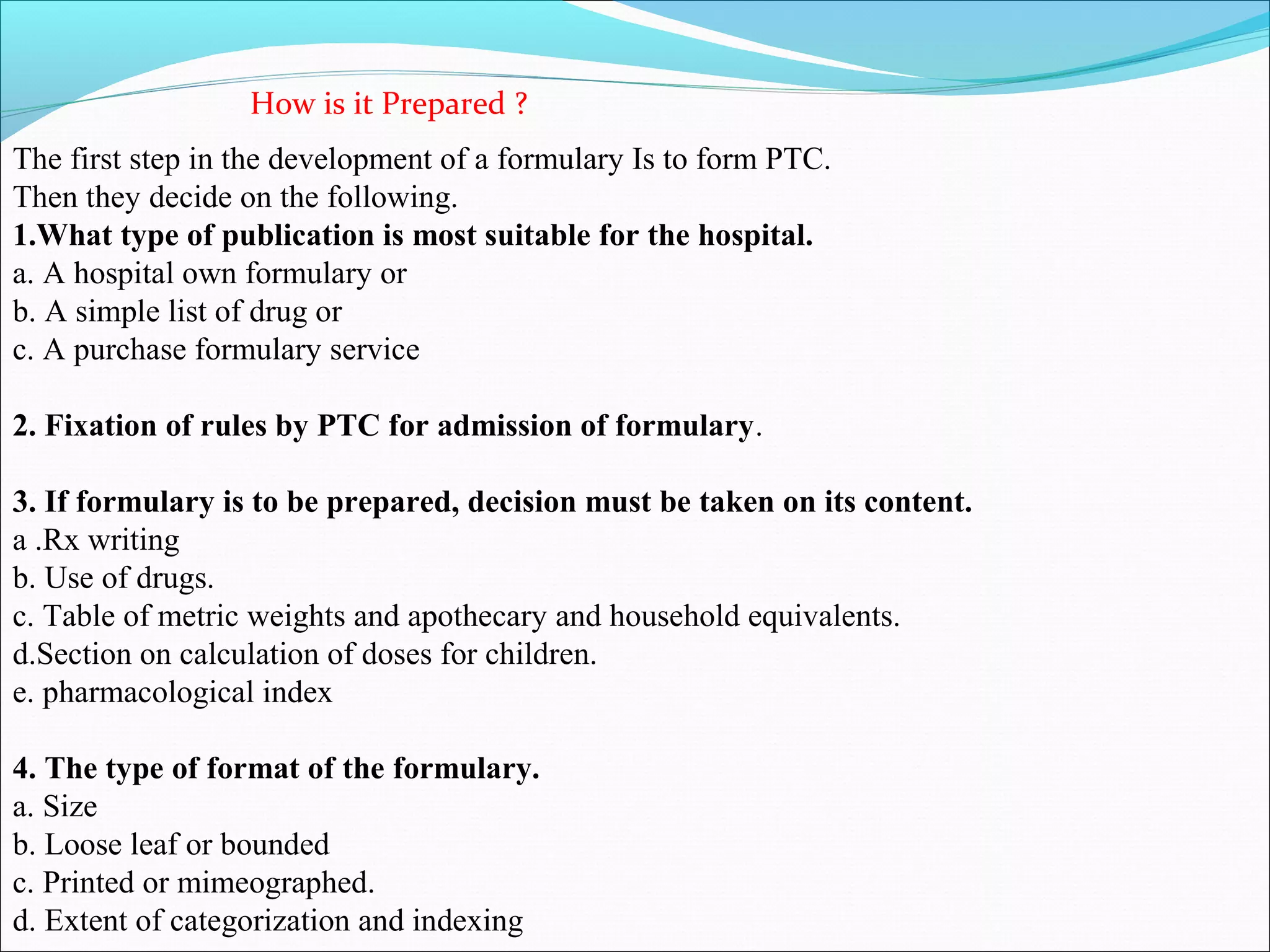 How is it Prepared ?

The first step in the development of a formulary Is to form PTC.
Then they decide on the following.
1.What type of publication is most suitable for the hospital.
a. A hospital own formulary or
b. A simple list of drug or
c. A purchase formulary service

2. Fixation of rules by PTC for admission of formulary.

3. If formulary is to be prepared, decision must be taken on its content.
a .Rx writing
b. Use of drugs.
c. Table of metric weights and apothecary and household equivalents.
d.Section on calculation of doses for children.
e. pharmacological index

4. The type of format of the formulary.
a. Size
b. Loose leaf or bounded
c. Printed or mimeographed.
d. Extent of categorization and indexing